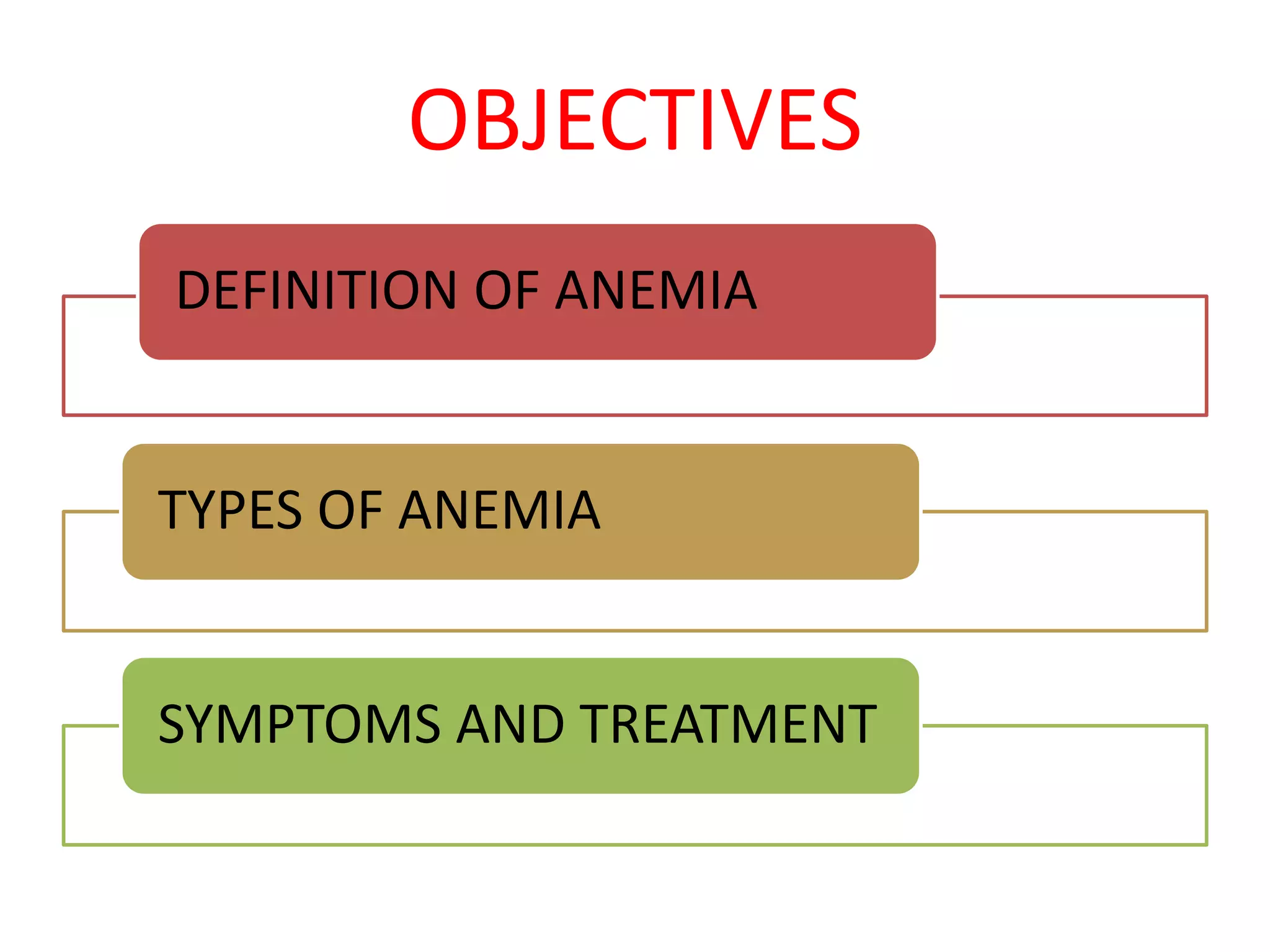 OBJECTIVES

DEFINITION OF ANEMIA

TYPES OF ANEMIA

SYMPTOMS AND TREATMENT